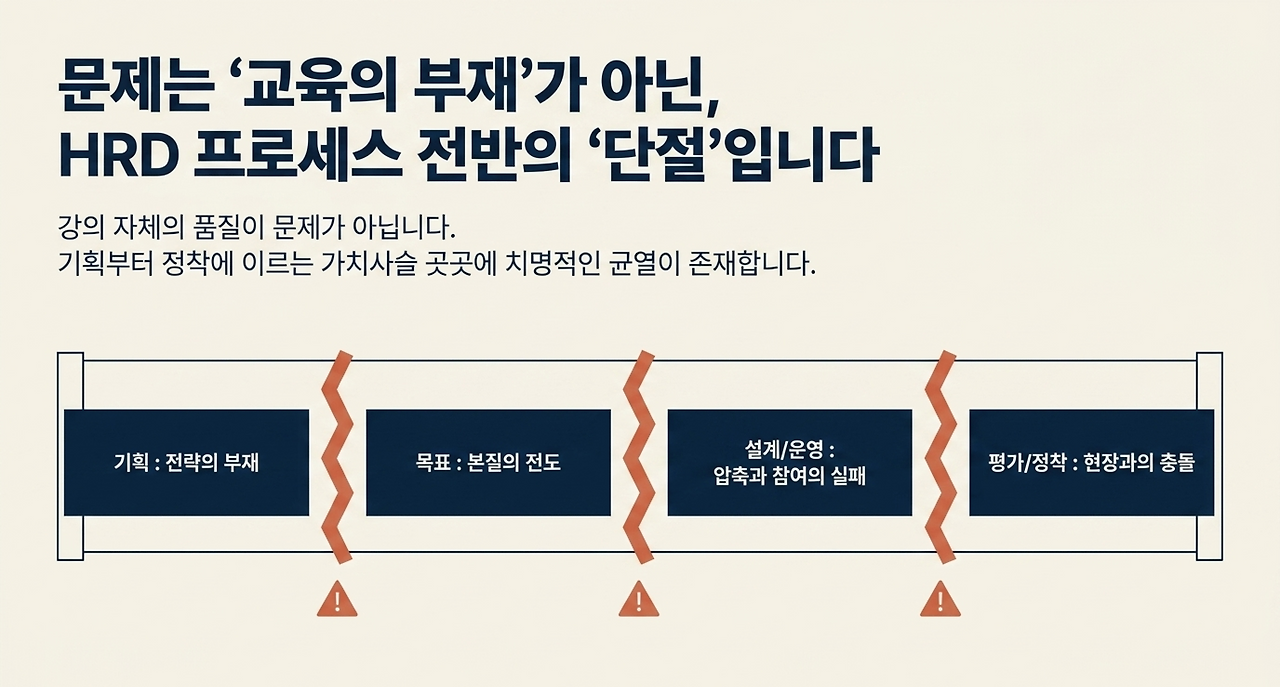 문제는 ‘교육의 부재’가 아닌,
HRD 프로세스 전반의 ‘단절’입니다

강의 자체의 품질이 문제가 아닙니다.
기획부터 정착에 이르는 가치사슬 곳곳에 치명적인 균열이 존재합니다.

기획 : 전략의 부재

목표 : 본질의 전도

설계/운영 : 압축과 참여의 실패

평가/정착 : 현장과의 충돌

!

!

!